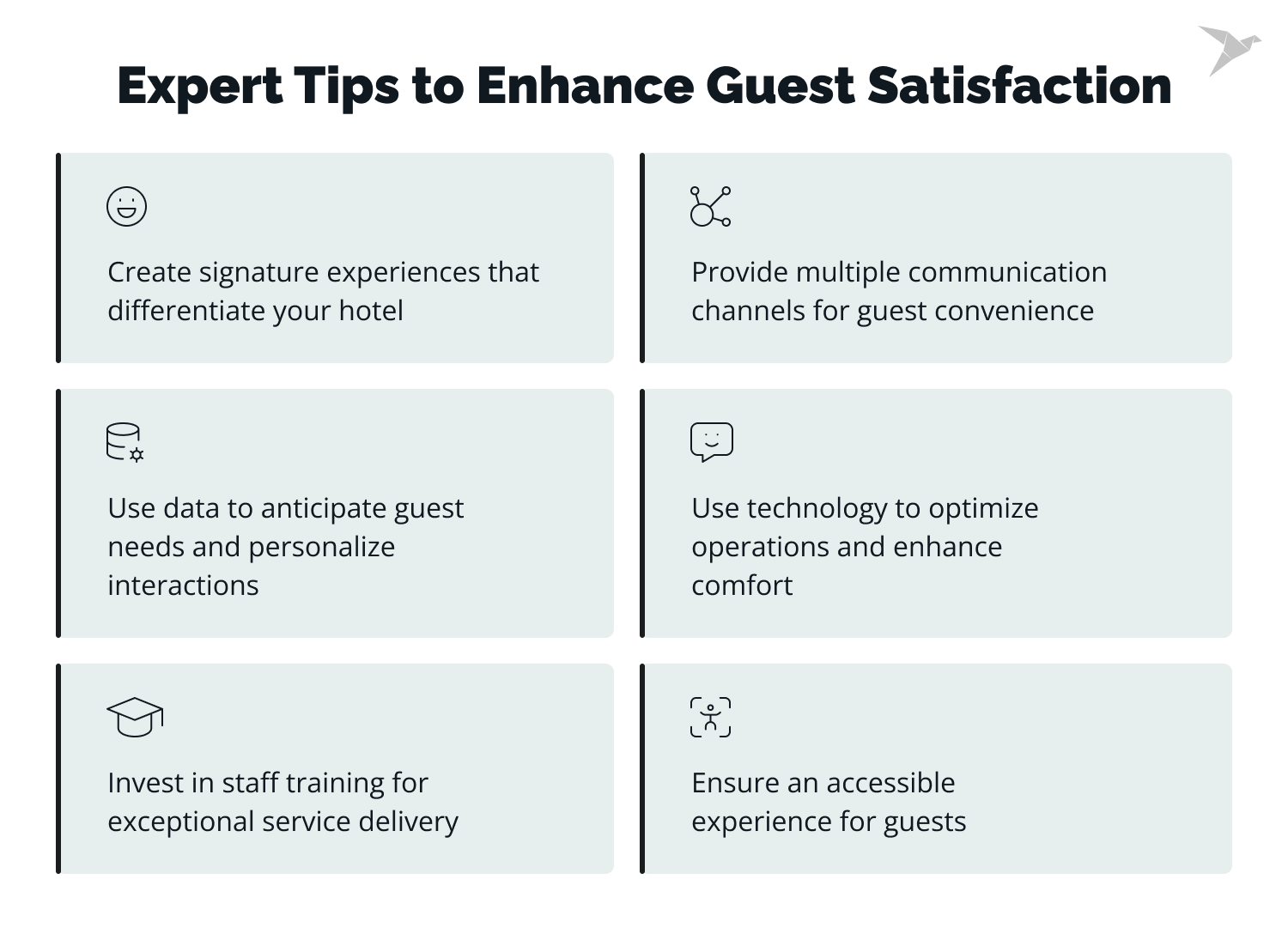 Expert Tips to Enhance Guest Satisfaction

Create signature experiences that differentiate your hotel

Provide multiple communication channels for guest convenience

Use data to anticipate guest needs and personalize interactions

Use technology to optimize operations and enhance comfort

Invest in staff training for exceptional service delivery

Ensure an accessible experience for guests